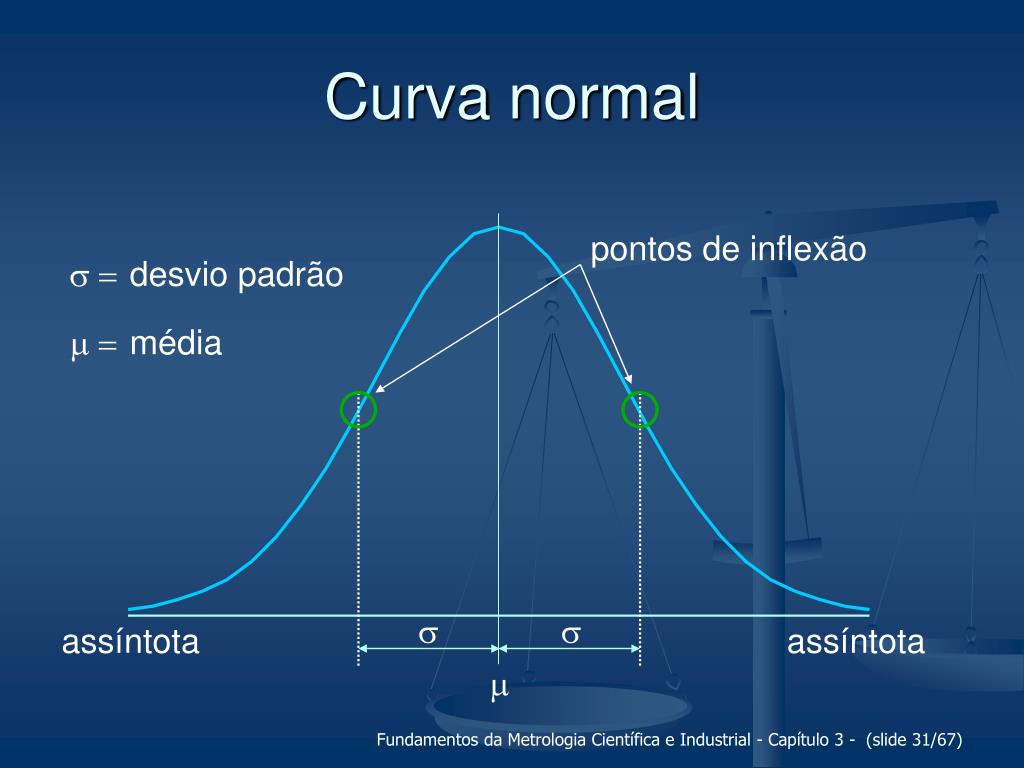 Curva normal

$\sigma =$ desvio padrão

$\mu =$ média

pontos de inflexão

assíntota

$\sigma$

$\sigma$

assíntota

$\mu$

Fundamentos da Metrologia Científica e Industrial - Capítulo 3 - (slide 31/67)